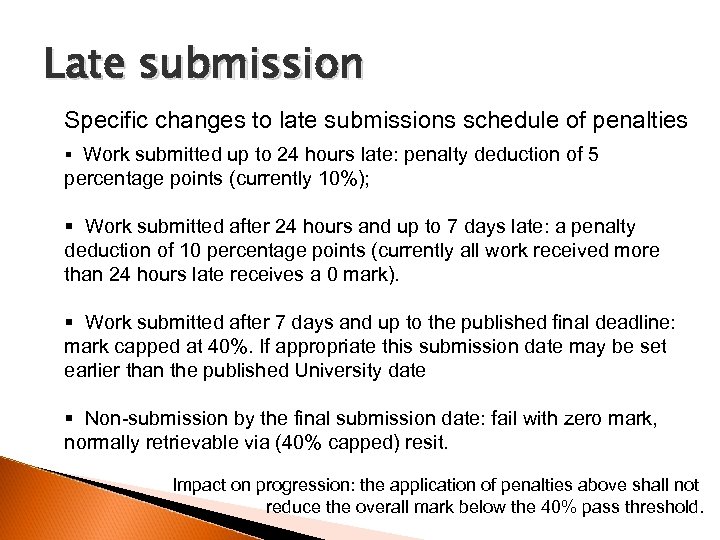 Late submission

Specific changes to late submissions schedule of penalties

▪ Work submitted up to 24 hours late: penalty deduction of 5 percentage points (currently 10%);

▪ Work submitted after 24 hours and up to 7 days late: a penalty deduction of 10 percentage points (currently all work received more than 24 hours late receives a 0 mark).

▪ Work submitted after 7 days and up to the published final deadline: mark capped at 40%. If appropriate this submission date may be set earlier than the published University date

▪ Non-submission by the final submission date: fail with zero mark, normally retrievable via (40% capped) resit.

Impact on progression: the application of penalties above shall not reduce the overall mark below the 40% pass threshold.